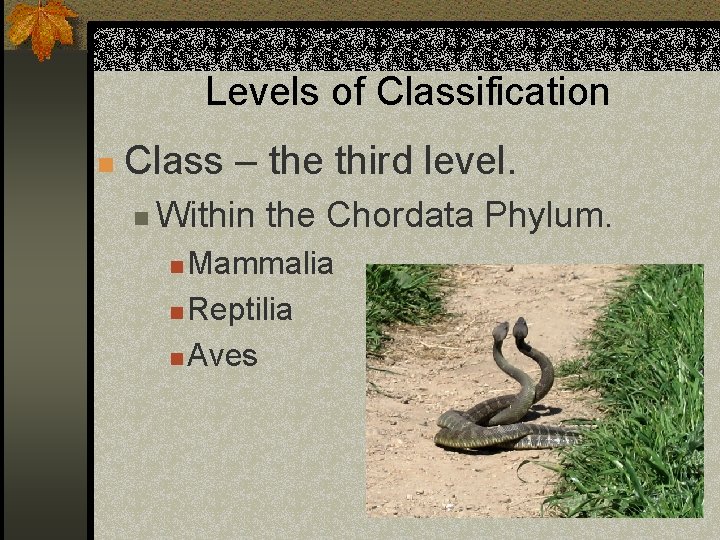 Levels of Classification

Class – the third level.

Within the Chordata Phylum.

Mammalia

Reptilia

Aves